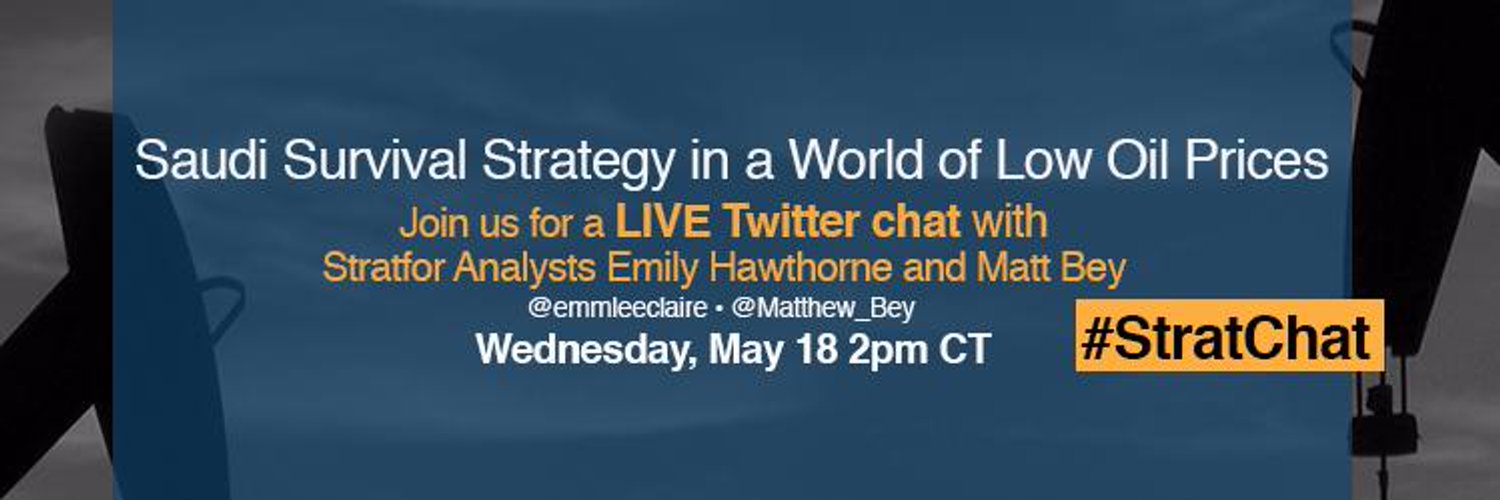 Saudi Survival Strategy in a World of Low Oil Prices

Join us for a LIVE Twitter chat with Stratfor Analysts Emily Hawthorne and Matt Bey

@emmleeclaire • @Matthew_Bey

Wednesday, May 18 2pm CT

#StratChat